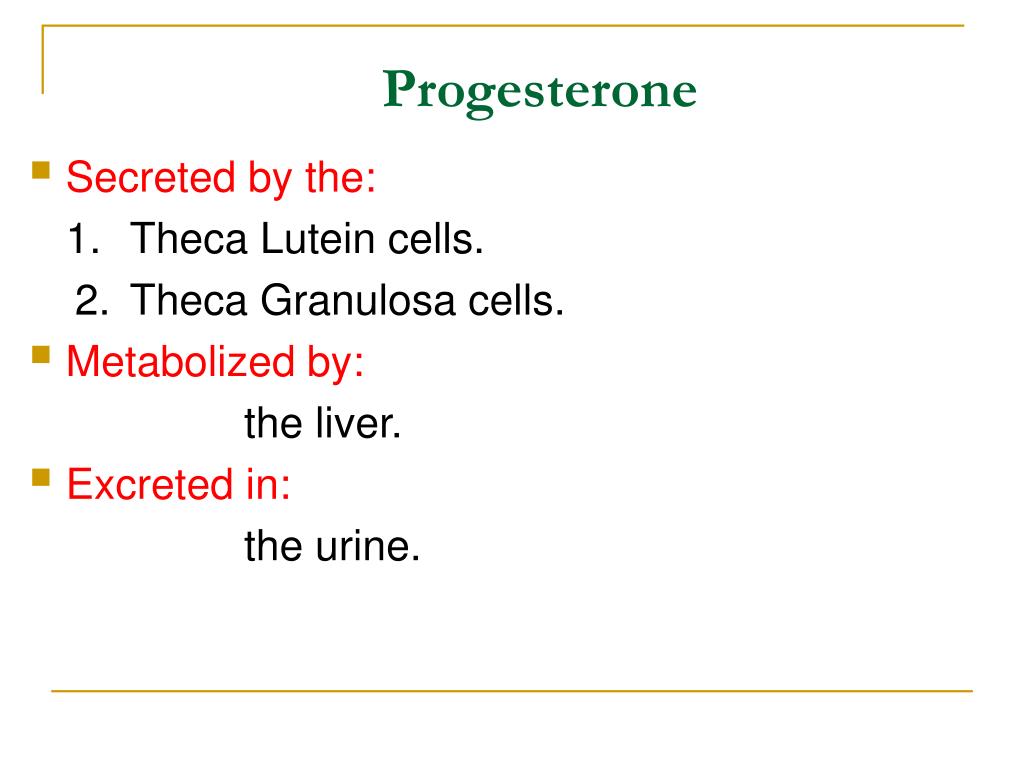 Progesterone

Secreted by the:
1. Theca Lutein cells.
2. Theca Granulosa cells.

Metabolized by:
the liver.

Excreted in:
the urine.